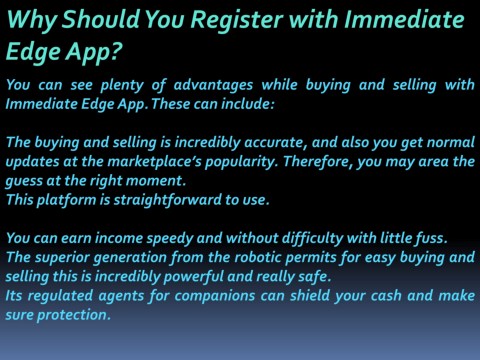 Why Should You Register with Immediate Edge App?

You can see plenty of advantages while buying and selling with Immediate Edge App. These can include:

The buying and selling is incredibly accurate, and also you get normal updates at the marketplace's popularity. Therefore, you may area the guess at the right moment.
This platform is straightforward to use.

You can earn income speedy and without difficulty with little fuss.
The superior generation from the robotic permits for easy buying and selling this is incredibly powerful and really safe.
Its regulated agents for companions can shield your cash and make sure protection.